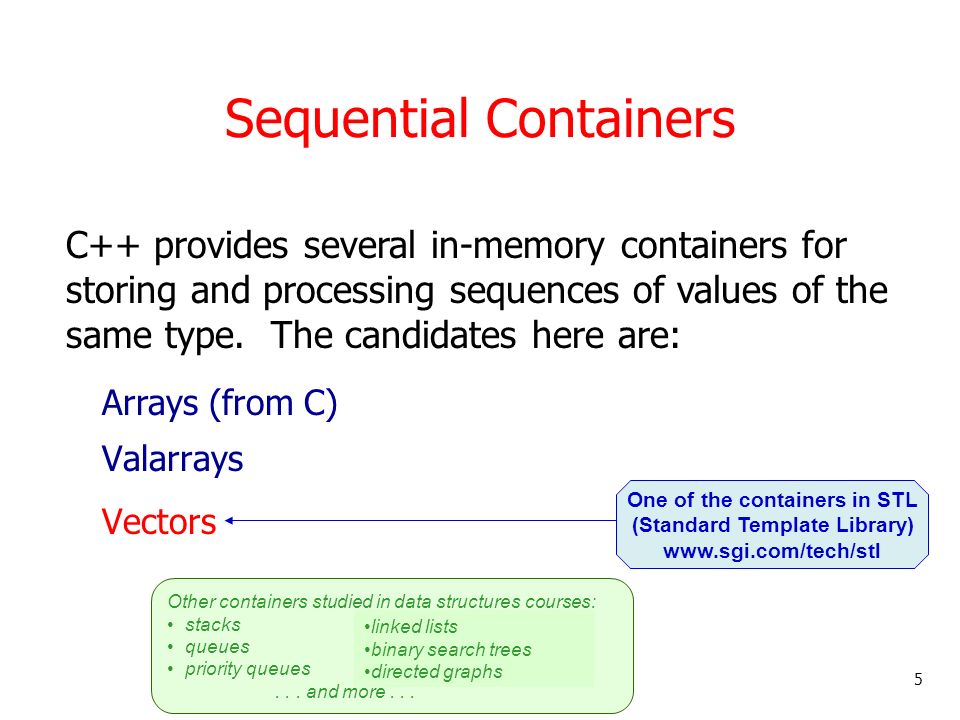 Sequential Containers

C++ provides several in-memory containers for storing and processing sequences of values of the same type. The candidates here are:

Arrays (from C)

Valarrays

Vectors

One of the containers in STL (Standard Template Library) www.sgi.com/tech/stl

Other containers studied in data structures courses:
• stacks
• queues
• priority queues

•linked lists
•binary search trees
•directed graphs

. . . and more . . .

5